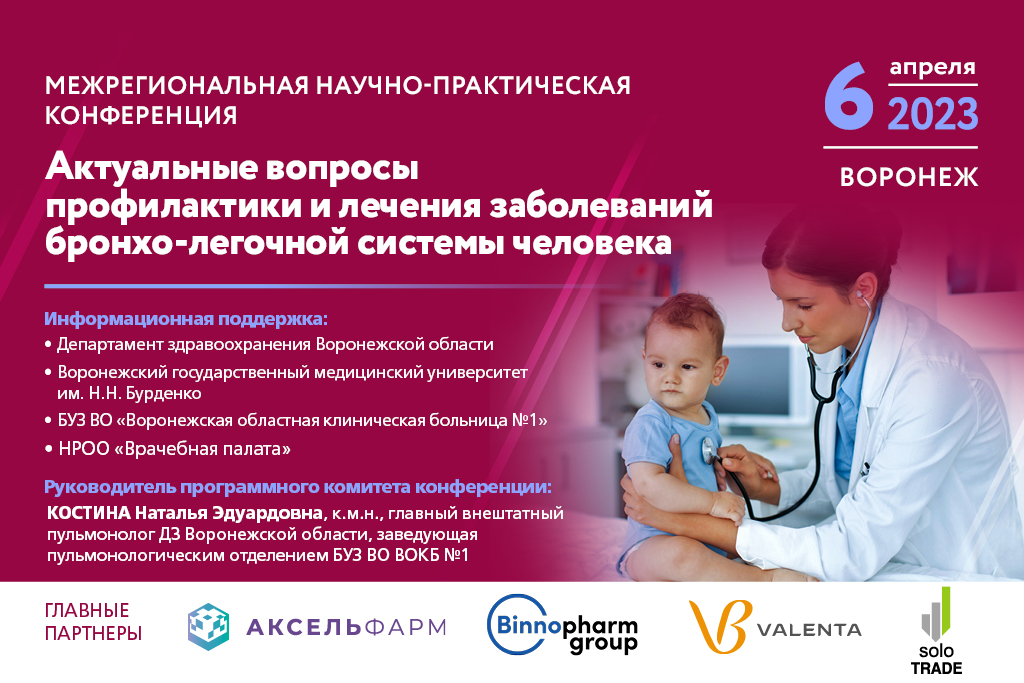 МЕЖРЕГИОНАЛЬНАЯ НАУЧНО-ПРАКТИЧЕСКАЯ КОНФЕРЕНЦИЯ

6 апреля 2023

ВОРОНЕЖ

Актуальные вопросы профилактики и лечения заболеваний бронхо-легочной системы человека

Информационная поддержка:
• Департамент здравоохранения Воронежской области
• Воронежский государственный медицинский университет им. Н.Н. Бурденко
• БУЗ ВО «Воронежская областная клиническая больница №1»
• НРОО «Врачебная палата»

Руководитель программного комитета конференции:
КОСТИНА Наталья Эдуардовна, к.м.н., главный внештатный пульмонолог ДЗ Воронежской области, заведующая пульмонологическим отделением БУЗ ВО ВОКБ №1

ГЛАВНЫЕ ПАРТНЕРЫ

АКСЕЛЬФАРМ

Binnopharm group

VALENTA

solo TRADE